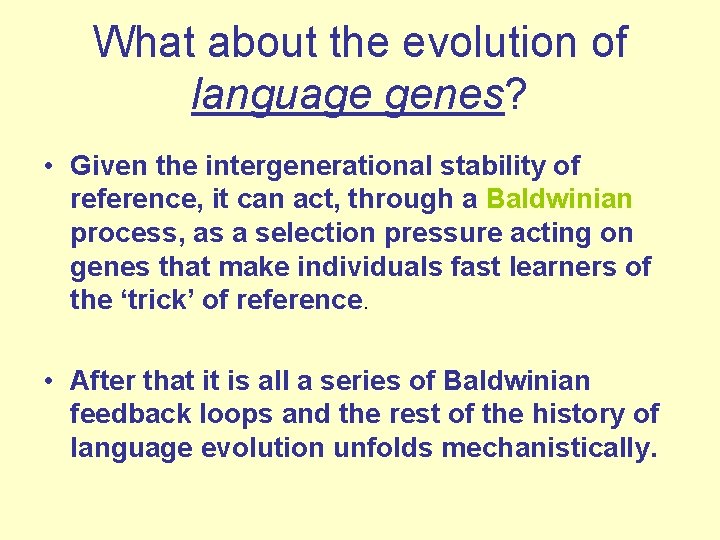 What about the evolution of language genes?

• Given the intergenerational stability of reference, it can act, through a Baldwinian process, as a selection pressure acting on genes that make individuals fast learners of the ‘trick’ of reference.

• After that it is all a series of Baldwinian feedback loops and the rest of the history of language evolution unfolds mechanistically.